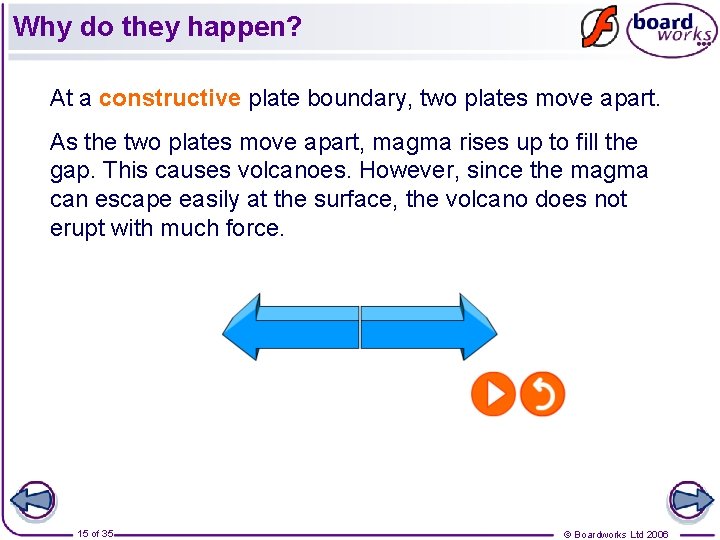 Why do they happen?

board works

At a constructive plate boundary, two plates move apart.

As the two plates move apart, magma rises up to fill the gap. This causes volcanoes. However, since the magma can escape easily at the surface, the volcano does not erupt with much force.

15 of 35

© Boardworks Ltd 2006